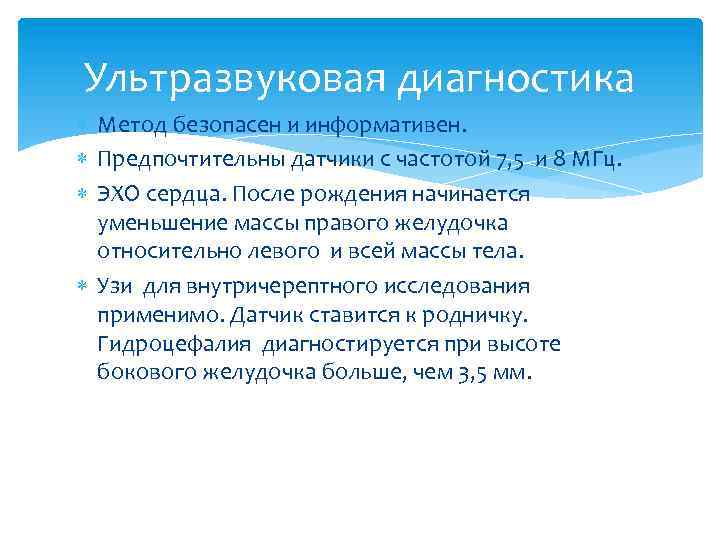 Ультразвуковая диагностика

Метод безопасен и информативен.

Предпочтительны датчики с частотой 7,5 и 8 МГц.

ЭХО сердца. После рождения начинается уменьшение массы правого желудочка относительно левого и всей массы тела.

Узи для внутричерептного исследования применимо. Датчик ставится к родничку. Гидроцефалия диагностируется при высоте бокового желудочка больше, чем 3,5 мм.